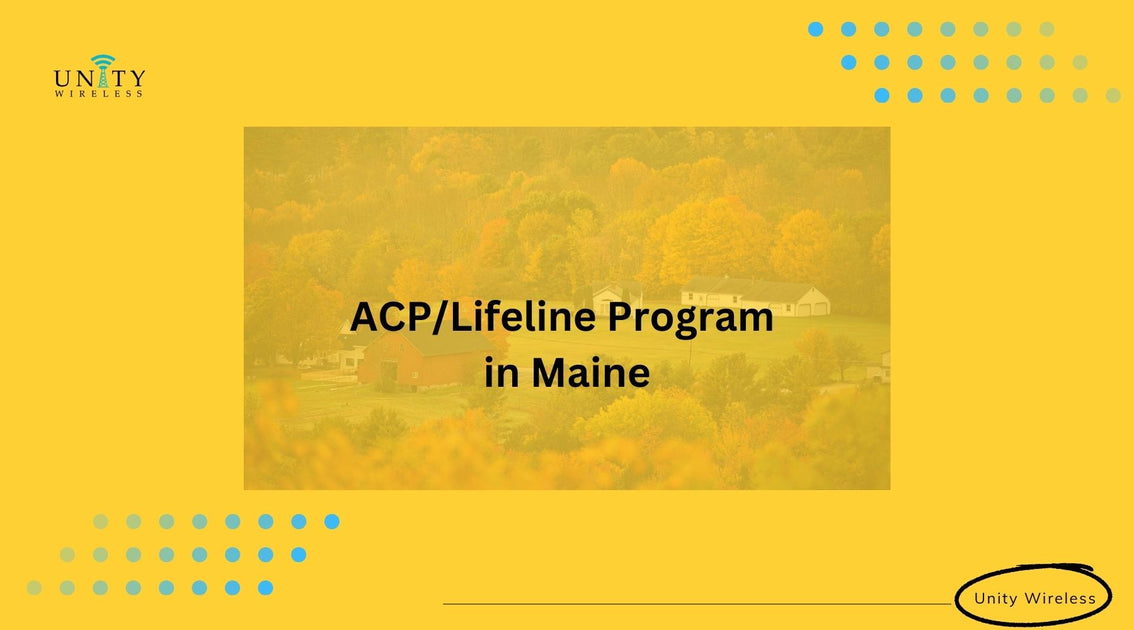 UNITY
WIRELESS

ACP/Lifeline Program
in Maine

Unity Wireless